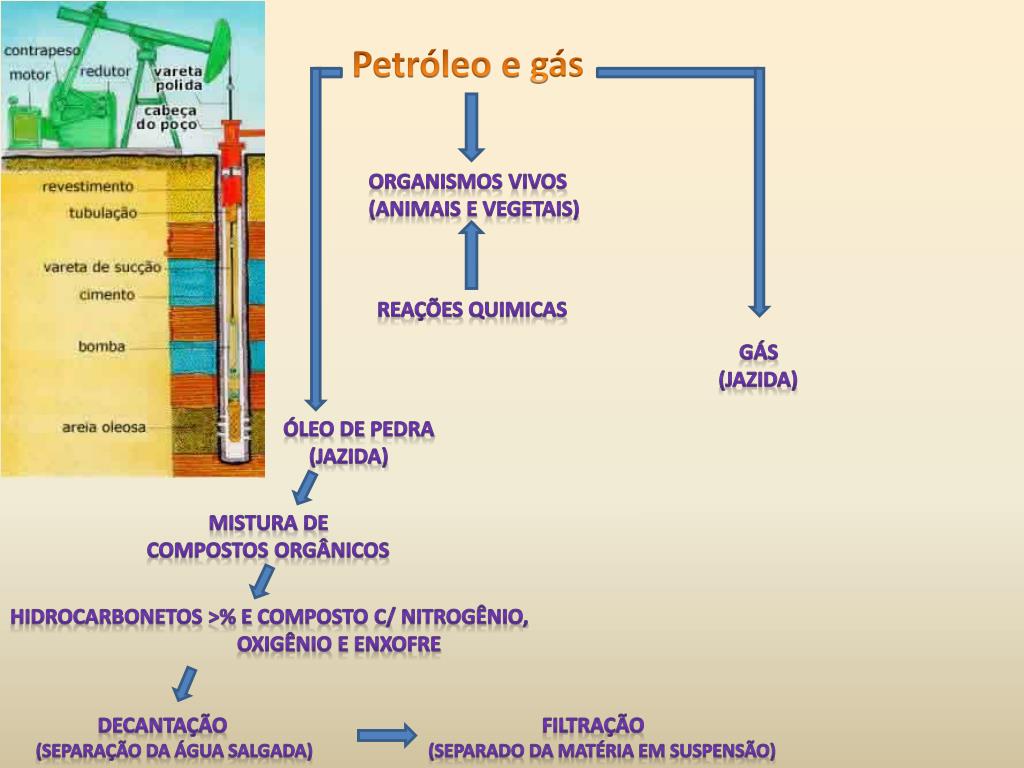 contrapeso
motor
redutor
vareta polida
cabeça do poço
revestimento
tubulação
vareta de sucção
cimento
bomba
areia oleosa

Petróleo e gás

ORGANISMOS VIVOS
(ANIMAIS E VEGETAIS)

REAÇÕES QUIMICAS

GÁS
(JAZIDA)

ÓLEO DE PEDRA
(JAZIDA)

MISTURA DE
COMPOSTOS ORGÂNICOS

HIDROCARBONETOS >% E COMPOSTO C/ NITROGÊNIO, OXIGÊNIO E ENXOFRE

DECANTAÇÃO
(SEPARAÇÃO DA ÁGUA SALGADA)

FILTRAÇÃO
(SEPARADO DA MATÉRIA EM SUSPENSÃO)